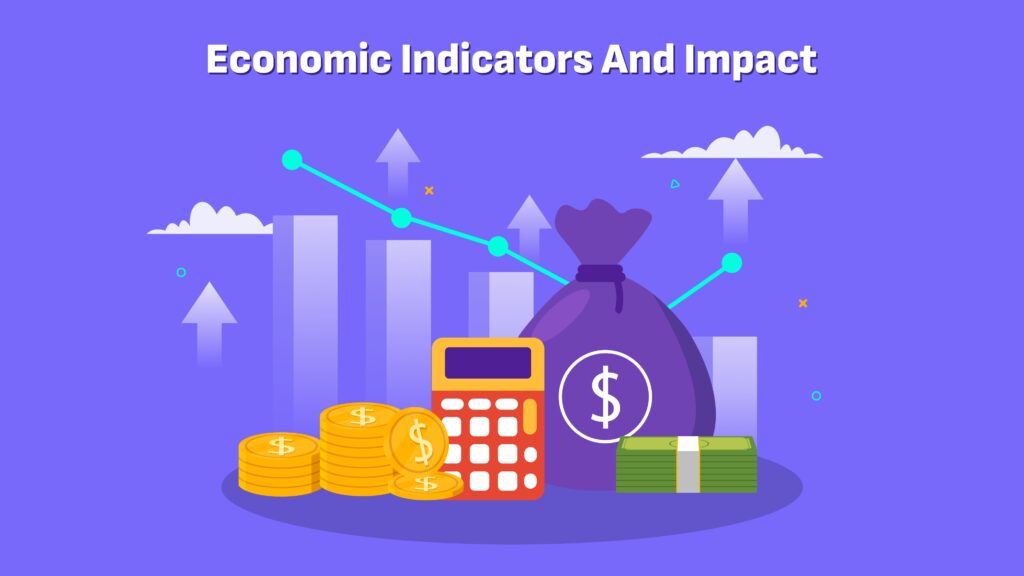 Economic Indicators And Impact

$

$

$

$

$